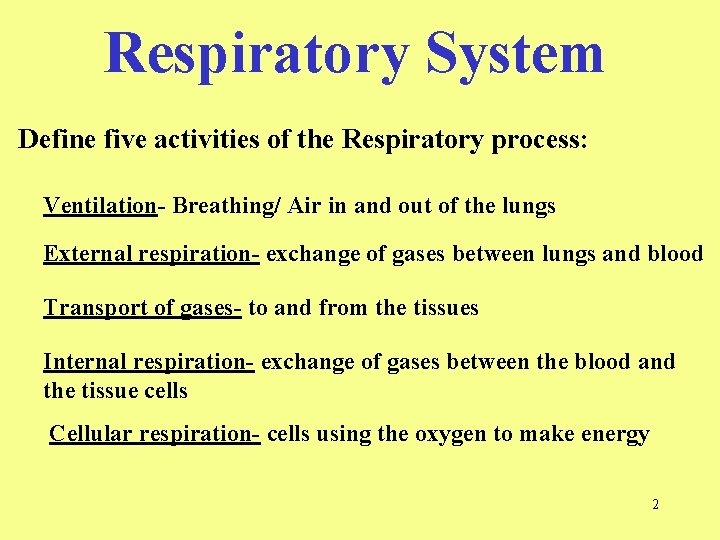 Respiratory System

Define five activities of the Respiratory process:

Ventilation- Breathing/ Air in and out of the lungs

External respiration- exchange of gases between lungs and blood

Transport of gases- to and from the tissues

Internal respiration- exchange of gases between the blood and the tissue cells

Cellular respiration- cells using the oxygen to make energy

2